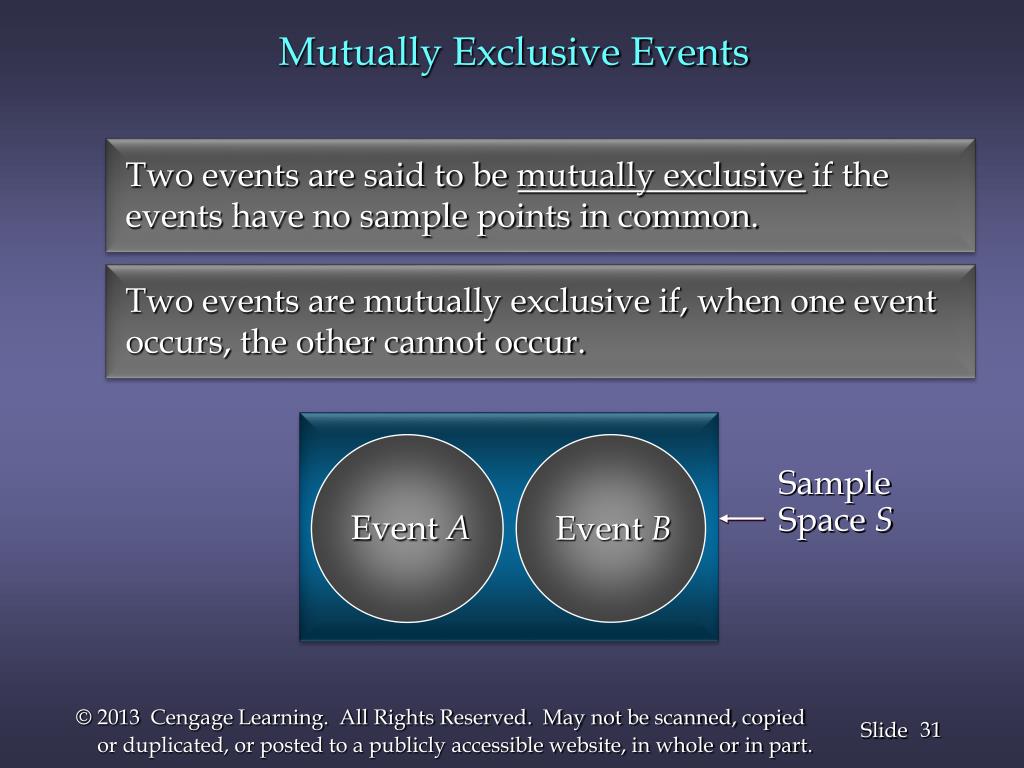 Mutually Exclusive Events

Two events are said to be mutually exclusive if the events have no sample points in common.

Two events are mutually exclusive if, when one event occurs, the other cannot occur.

Event $A$

Event $B$

Sample Space $S$

© 2013 Cengage Learning. All Rights Reserved. May not be scanned, copied or duplicated, or posted to a publicly accessible website, in whole or in part.

Slide 31